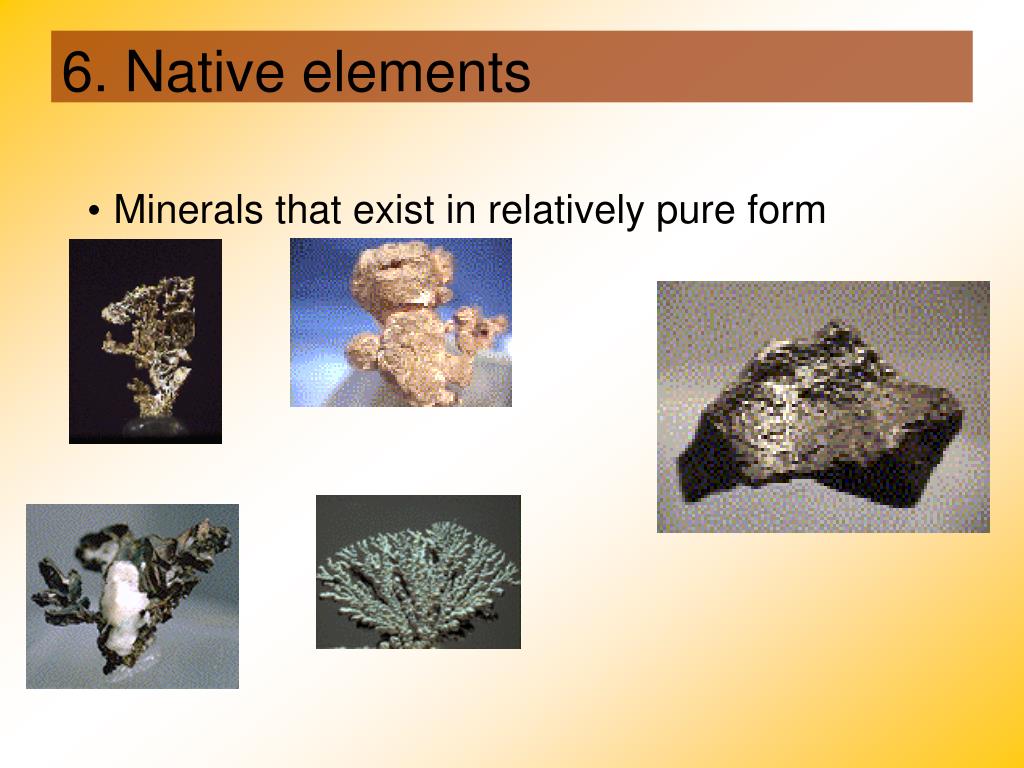 6. Native elements

• Minerals that exist in relatively pure form